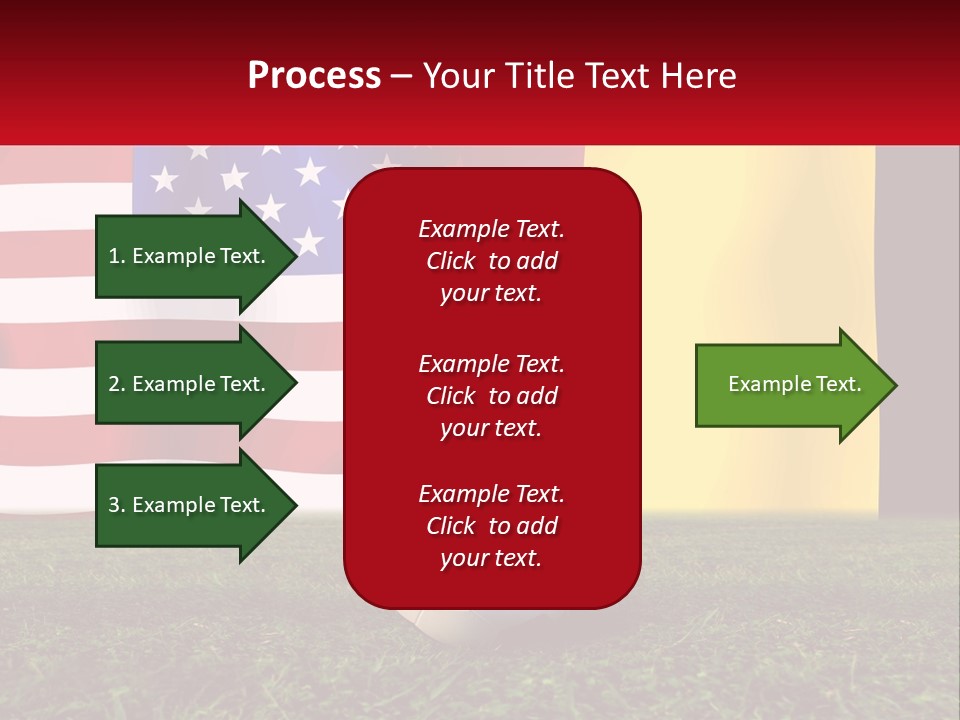 Process – Your Title Text Here

1. Example Text.

2. Example Text.

3. Example Text.

Example Text. Click to add your text.

Example Text. Click to add your text.

Example Text. Click to add your text.

Example Text.